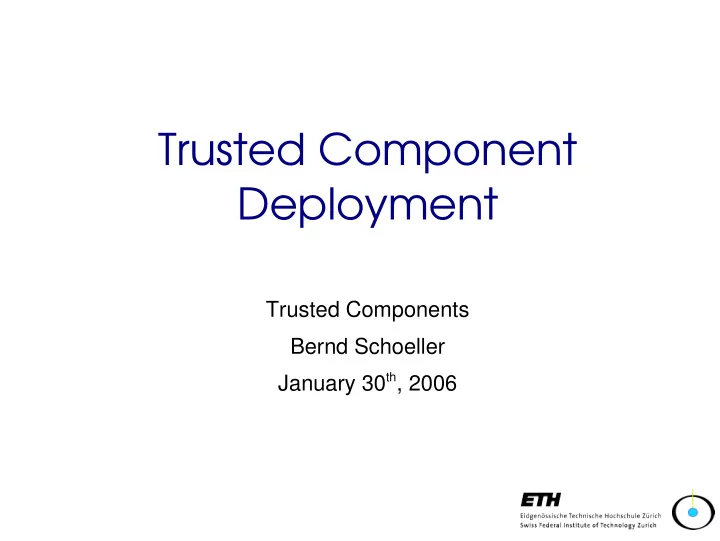 Trusted Component Deployment

Trusted Components

Bernd Schoeller

January 30$^{th}$, 2006

ETH
Eidgenössische Technische Hochschule Zürich
Swiss Federal Institute of Technology Zurich